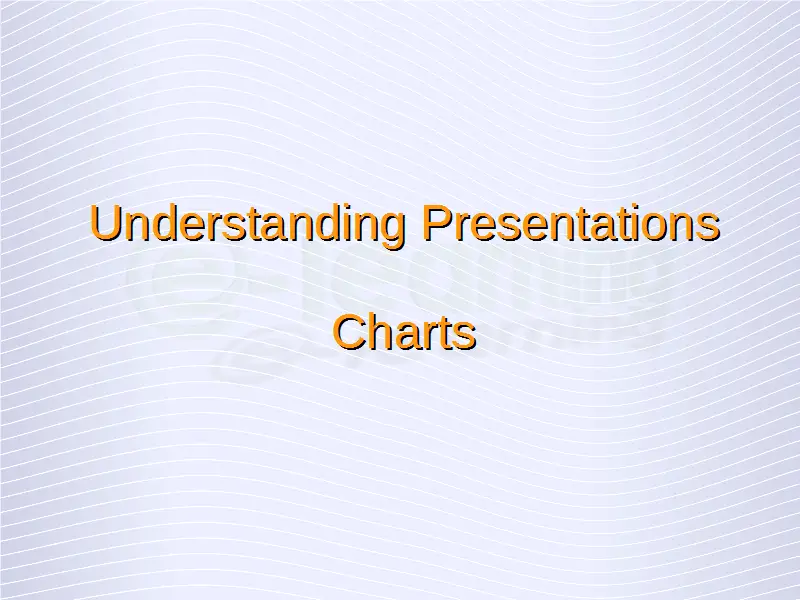 Understanding Presentations

Charts